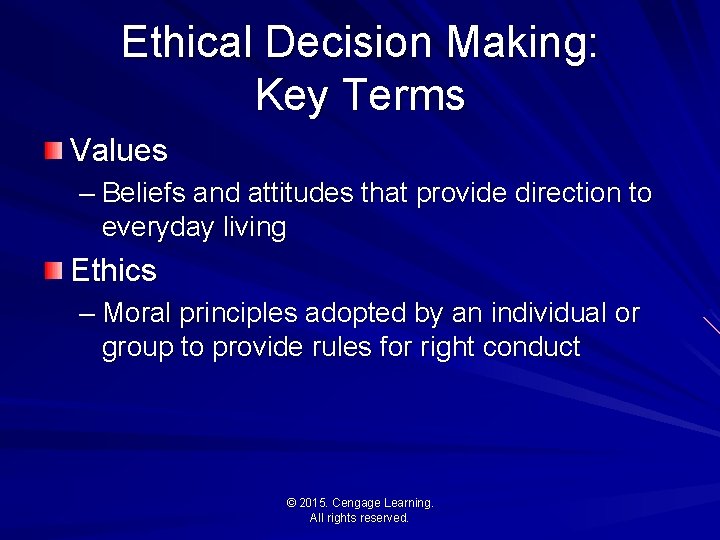 Ethical Decision Making:
Key Terms

Values
– Beliefs and attitudes that provide direction to everyday living

Ethics
– Moral principles adopted by an individual or group to provide rules for right conduct

© 2015. Cengage Learning.
All rights reserved.